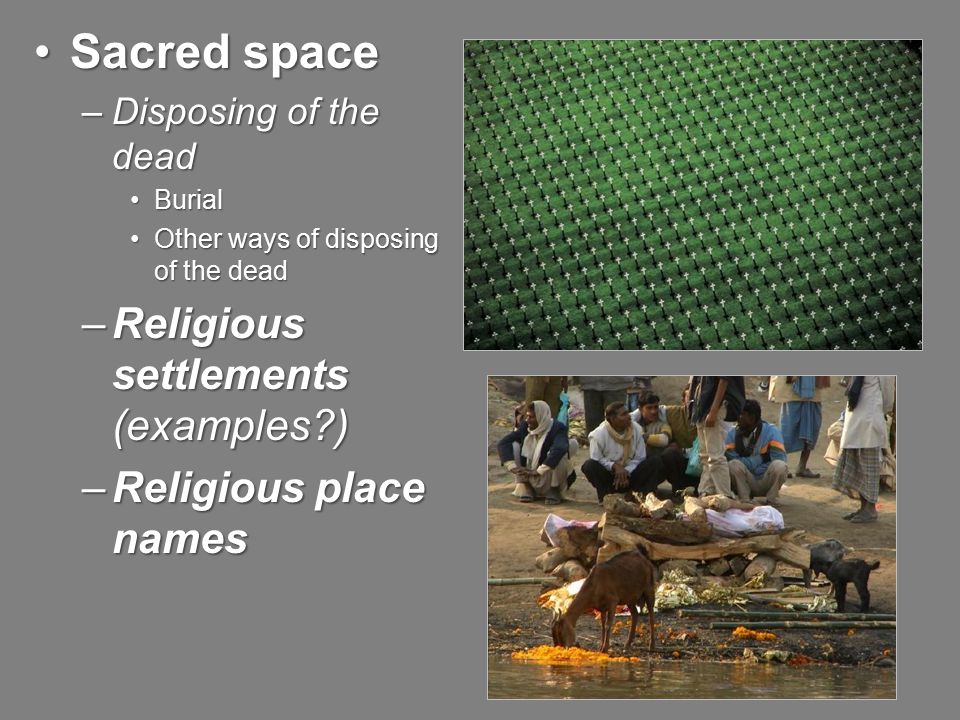 • Sacred space
– Disposing of the dead
• Burial
• Other ways of disposing of the dead
– Religious settlements (examples?)
– Religious place names